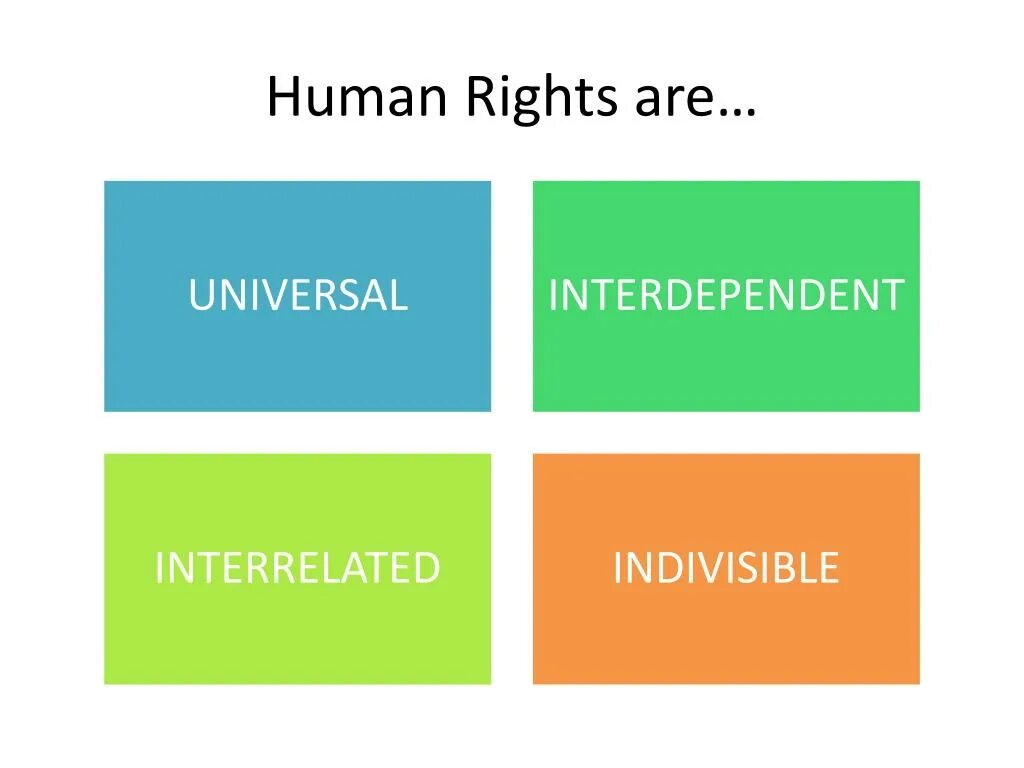 Human Rights are…

UNIVERSAL

INTERDEPENDENT

INTERRELATED

INDIVISIBLE